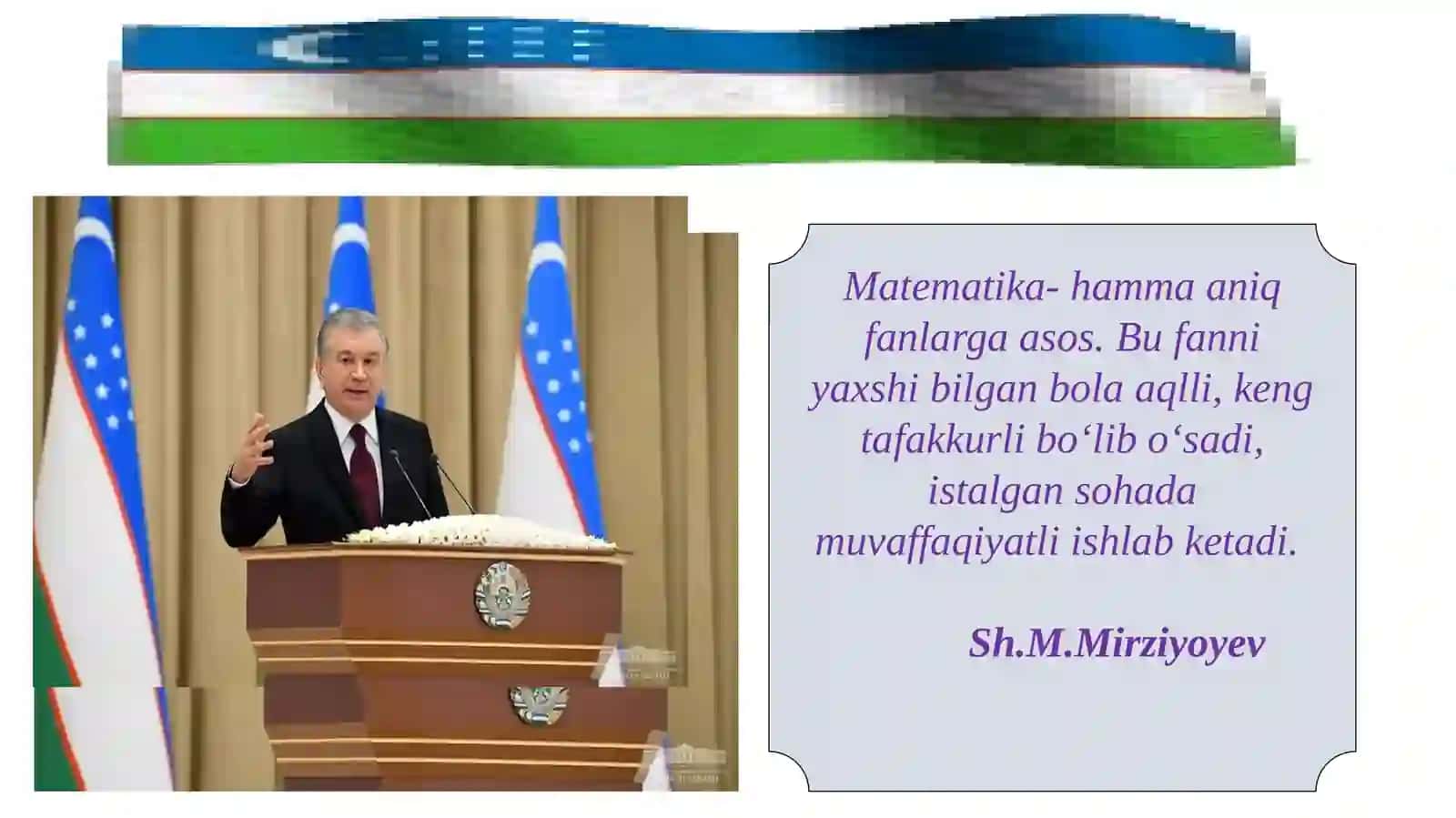 Matematika- hamma aniq fanlarga asos. Bu fanni yaxshi bilgan bola aqlli, keng tafakkurli bo‘lib o‘sadi, istalgan sohada muvaffaqiyatli ishlab ketadi.

Sh.M.Mirziyoyev